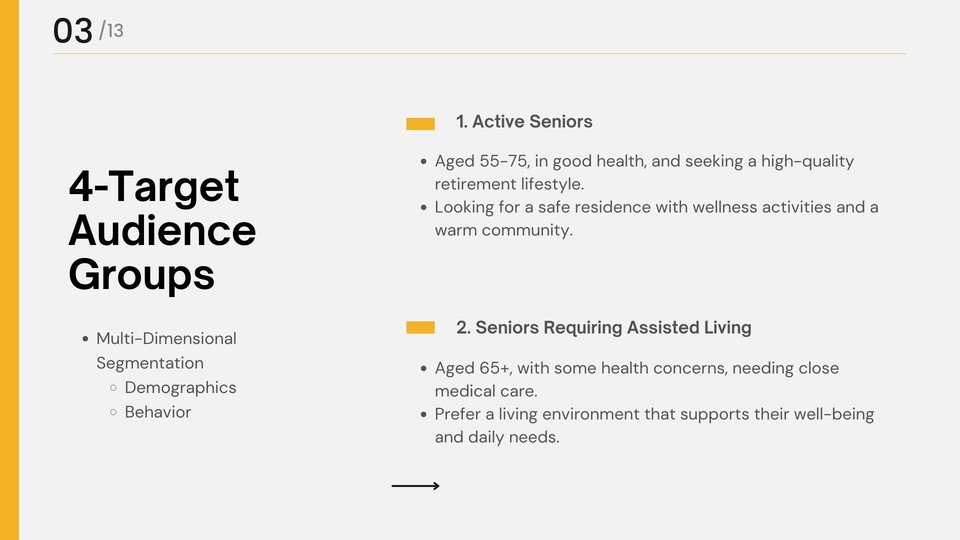 03 /13

4-Target Audience Groups

- Multi-Dimensional Segmentation
  - Demographics
  - Behavior

1. Active Seniors

- Aged 55-75, in good health, and seeking a high-quality retirement lifestyle.
- Looking for a safe residence with wellness activities and a warm community.

2. Seniors Requiring Assisted Living

- Aged 65+, with some health concerns, needing close medical care.
- Prefer a living environment that supports their well-being and daily needs.